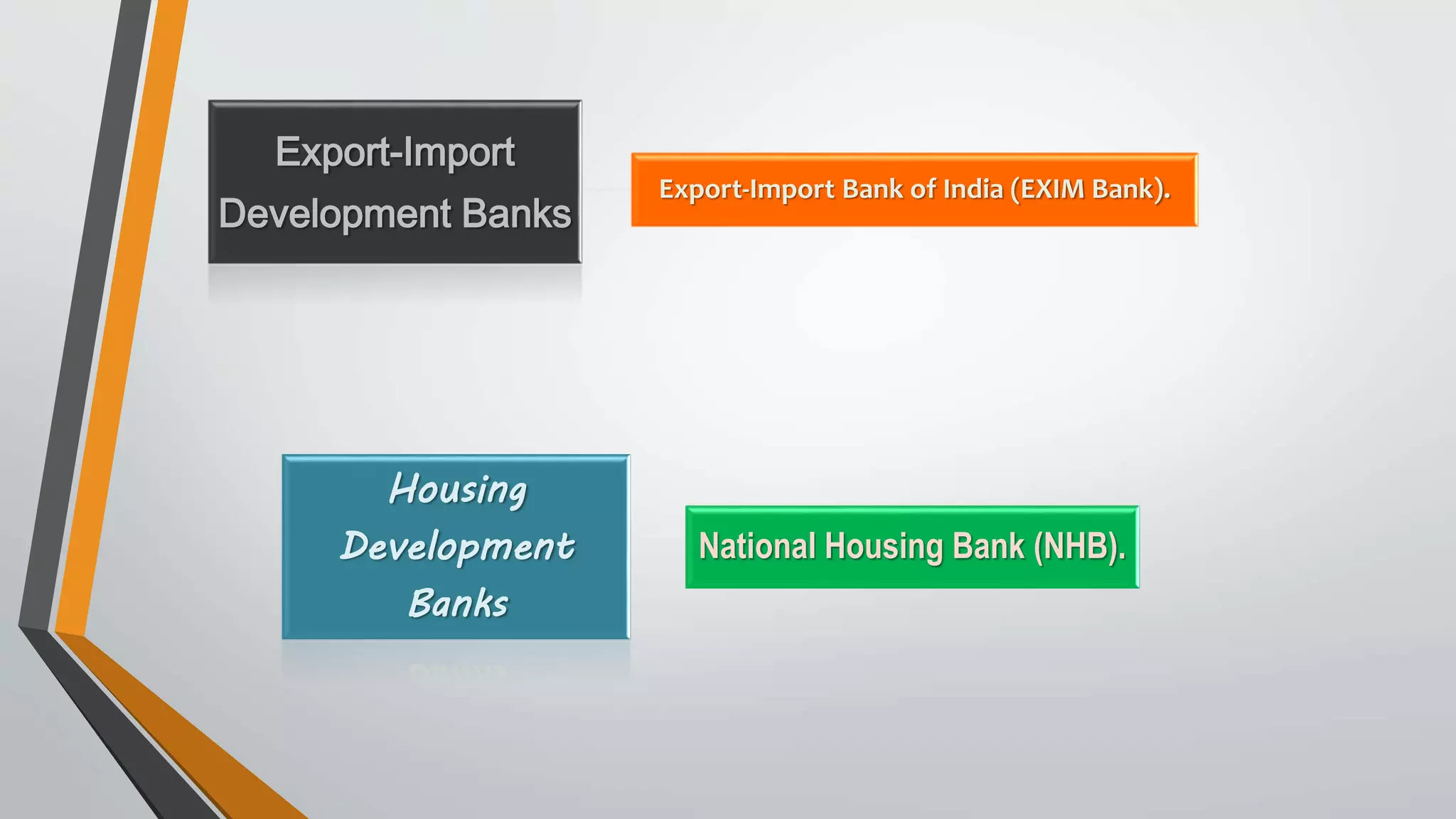 Export-Import Development Banks

Export-Import Bank of India (EXIM Bank).

Housing Development Banks

National Housing Bank (NHB).